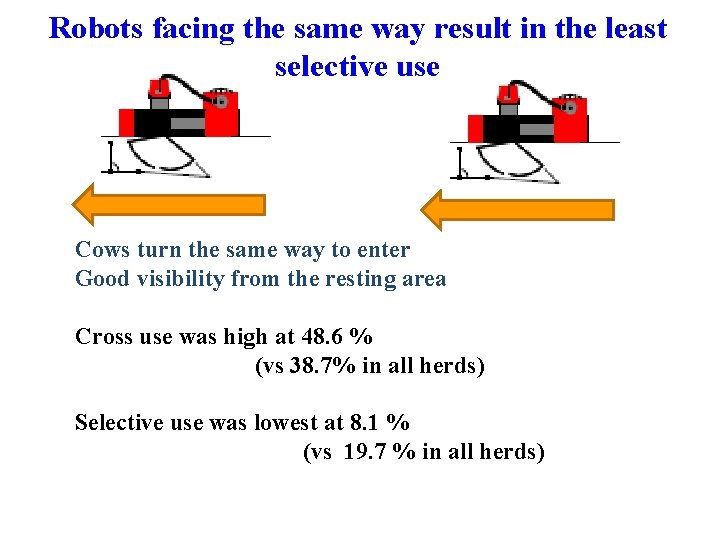 Robots facing the same way result in the least selective use

Cows turn the same way to enter
Good visibility from the resting area

Cross use was high at 48.6 %
(vs 38.7% in all herds)

Selective use was lowest at 8.1 %
(vs 19.7 % in all herds)